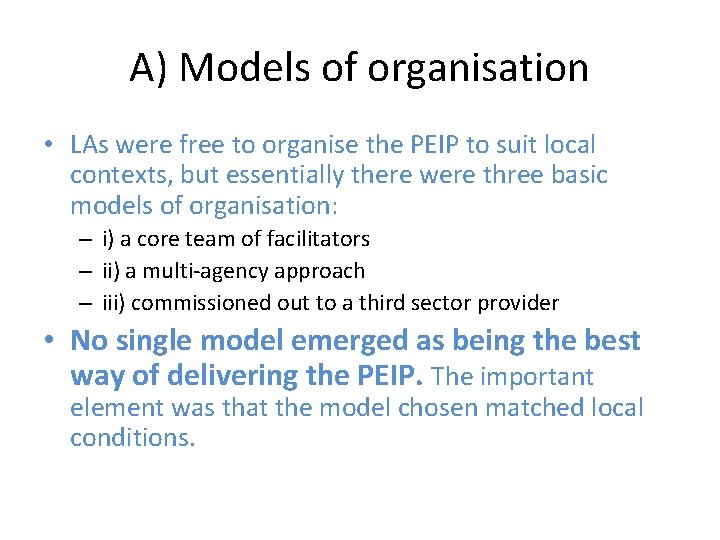 A) Models of organisation

• LAs were free to organise the PEIP to suit local contexts, but essentially there were three basic models of organisation:
– i) a core team of facilitators
– ii) a multi-agency approach
– iii) commissioned out to a third sector provider

• No single model emerged as being the best way of delivering the PEIP. The important element was that the model chosen matched local conditions.